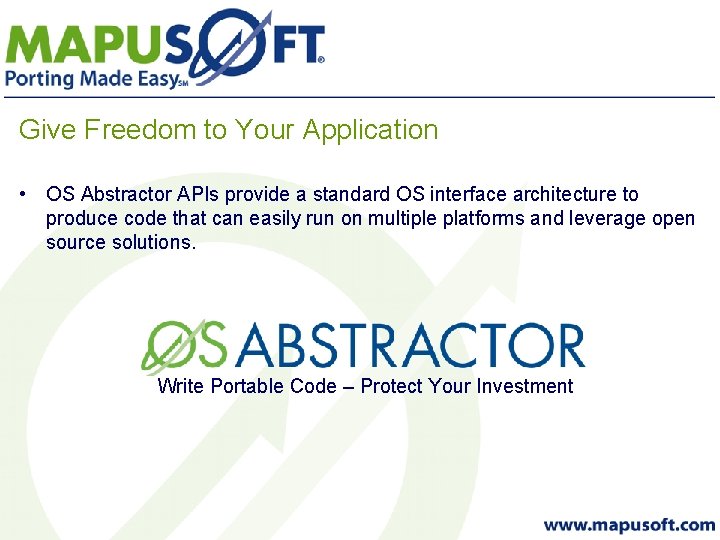 MAPUSOFT®
Porting Made Easy℠

Give Freedom to Your Application

• OS Abstractor APIs provide a standard OS interface architecture to produce code that can easily run on multiple platforms and leverage open source solutions.

OS ABSTRACTOR
Write Portable Code – Protect Your Investment

www.mapusoft.com